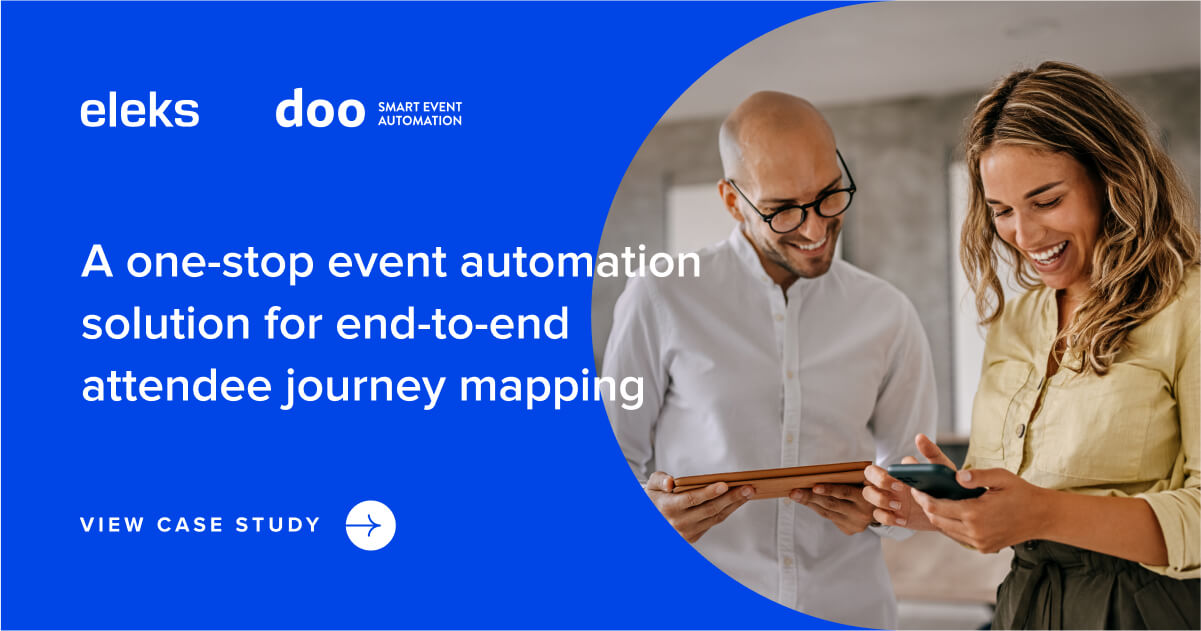 eleks

doo SMART EVENT AUTOMATION

A one-stop event automation solution for end-to-end attendee journey mapping

VIEW CASE STUDY